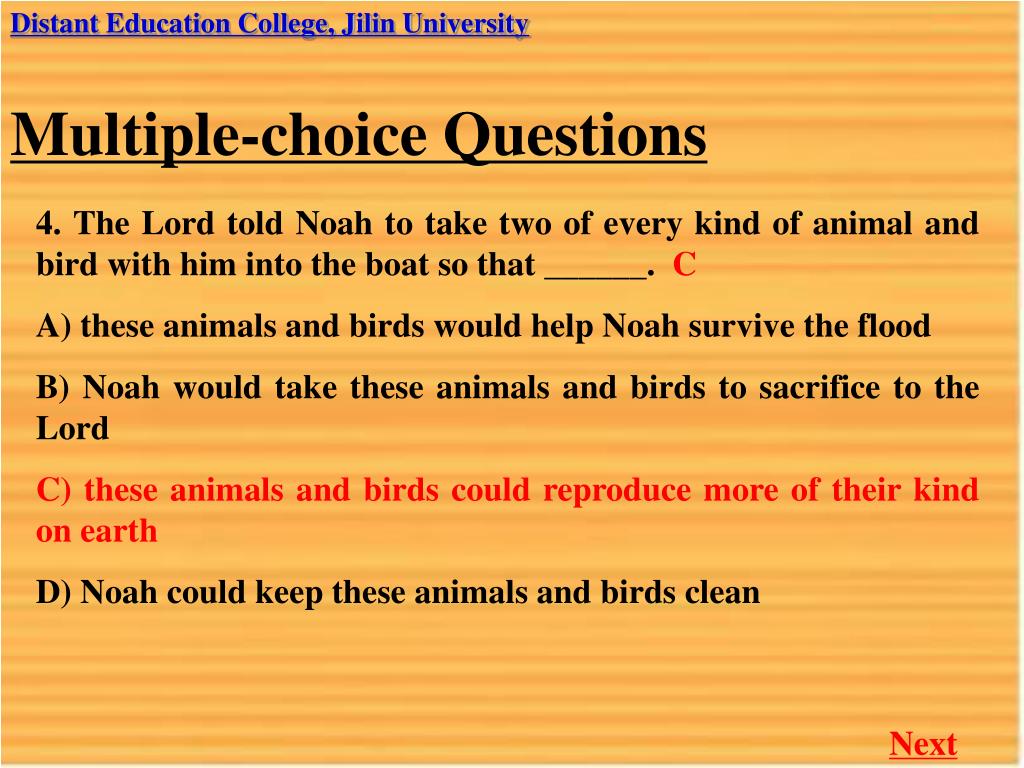 Distant Education College, Jilin University

Multiple-choice Questions

4. The Lord told Noah to take two of every kind of animal and bird with him into the boat so that ______. C

A) these animals and birds would help Noah survive the flood

B) Noah would take these animals and birds to sacrifice to the Lord

C) these animals and birds could reproduce more of their kind on earth

D) Noah could keep these animals and birds clean

Next